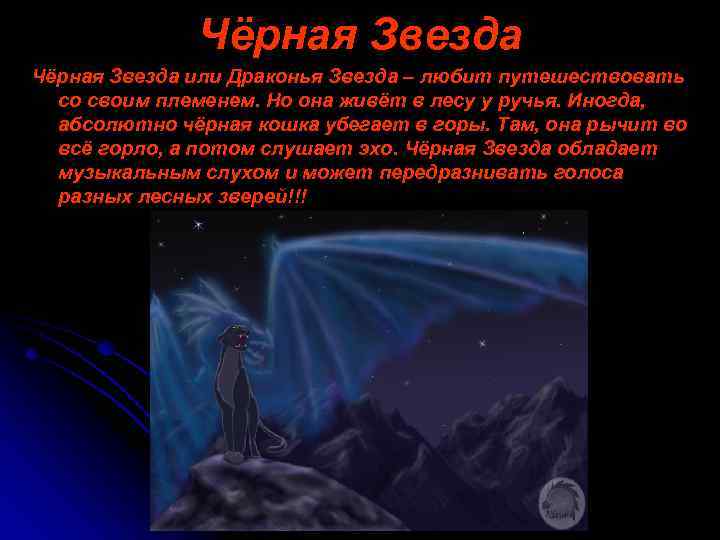 Чёрная Звезда

Чёрная Звезда или Драконья Звезда – любит путешествовать со своим племенем. Но она живёт в лесу у ручья. Иногда, абсолютно чёрная кошка убегает в горы. Там, она рычит во всё горло, а потом слушает эхо. Чёрная Звезда обладает музыкальным слухом и может передразнивать голоса разных лесных зверей!!!